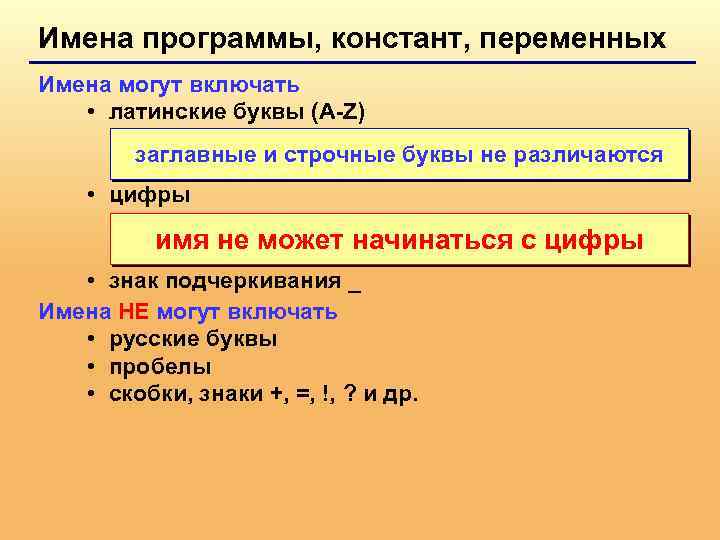 Имена программы, констант, переменных

Имена могут включать

• латинские буквы (A-Z)

заглавные и строчные буквы не различаются

• цифры

имя не может начинаться с цифры

• знак подчеркивания _

Имена НЕ могут включать

• русские буквы
• пробелы
• скобки, знаки +, =, !, ? и др.